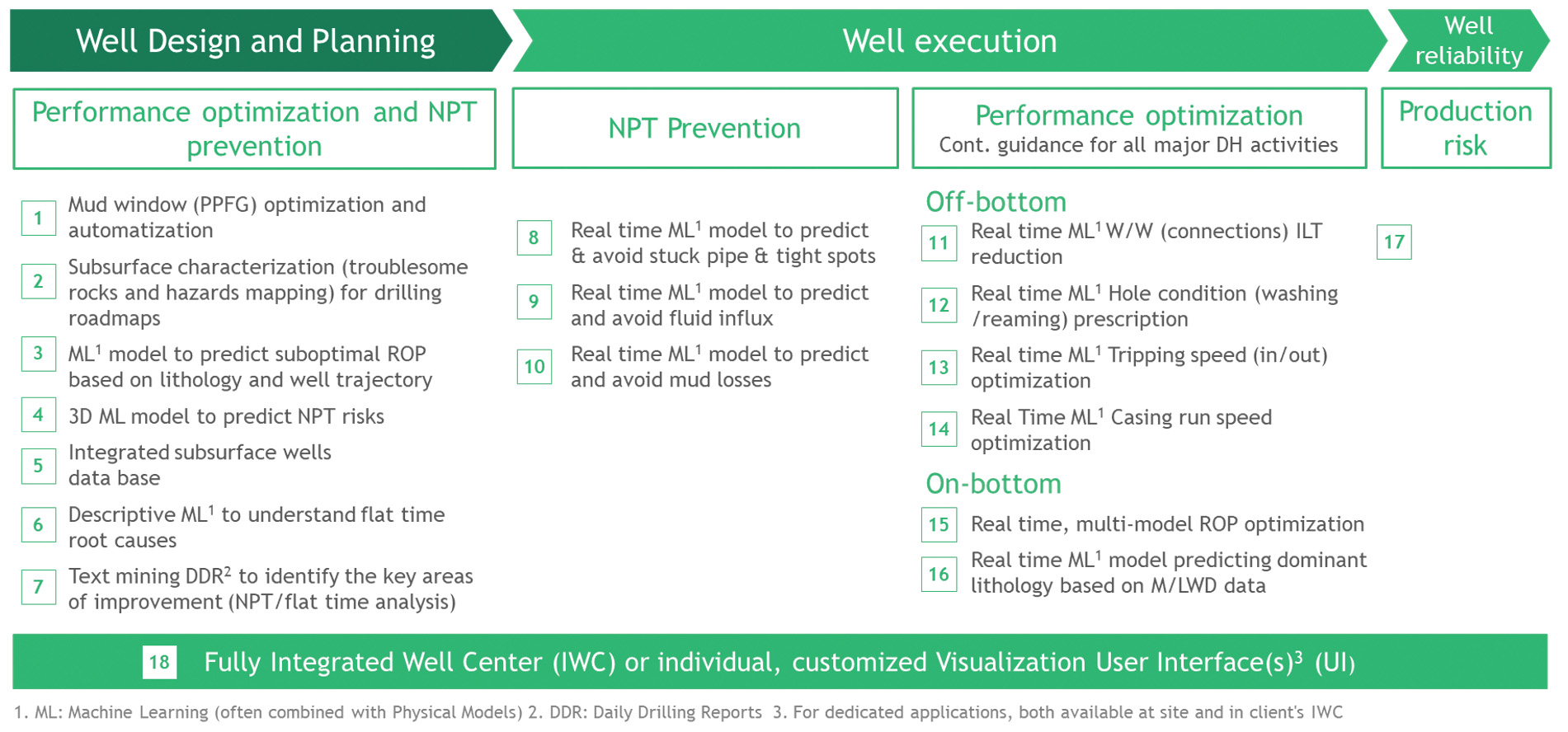 Well Design and Planning

Well execution

Well reliability

Performance optimization and NPT prevention

1 Mud window (PPFG) optimization and automatization

2 Subsurface characterization (troublesome rocks and hazards mapping) for drilling roadmaps

3 ML$^1$ model to predict suboptimal ROP based on lithology and well trajectory

4 3D ML model to predict NPT risks

5 Integrated subsurface wells data base

6 Descriptive ML$^1$ to understand flat time root causes

7 Text mining DDR$^2$ to identify the key areas of improvement (NPT/flat time analysis)

NPT Prevention

8 Real time ML$^1$ model to predict & avoid stuck pipe & tight spots

9 Real time ML$^1$ model to predict and avoid fluid influx

10 Real time ML$^1$ model to predict and avoid mud losses

Performance optimization
Cont. guidance for all major DH activities

Off-bottom

11 Real time ML$^1$ W/W (connections) ILT reduction

12 Real time ML$^1$ Hole condition (washing /reaming) prescription

13 Real time ML$^1$ Tripping speed (in/out) optimization

14 Real Time ML$^1$ Casing run speed optimization

On-bottom

15 Real time, multi-model ROP optimization

16 Real time ML$^1$ model predicting dominant lithology based on M/LWD data

Production risk

17

18 Fully Integrated Well Center (IWC) or individual, customized Visualization User Interface(s)$^3$ (UI)

1. ML: Machine Learning (often combined with Physical Models) 2. DDR: Daily Drilling Reports 3. For dedicated applications, both available at site and in client's IWC